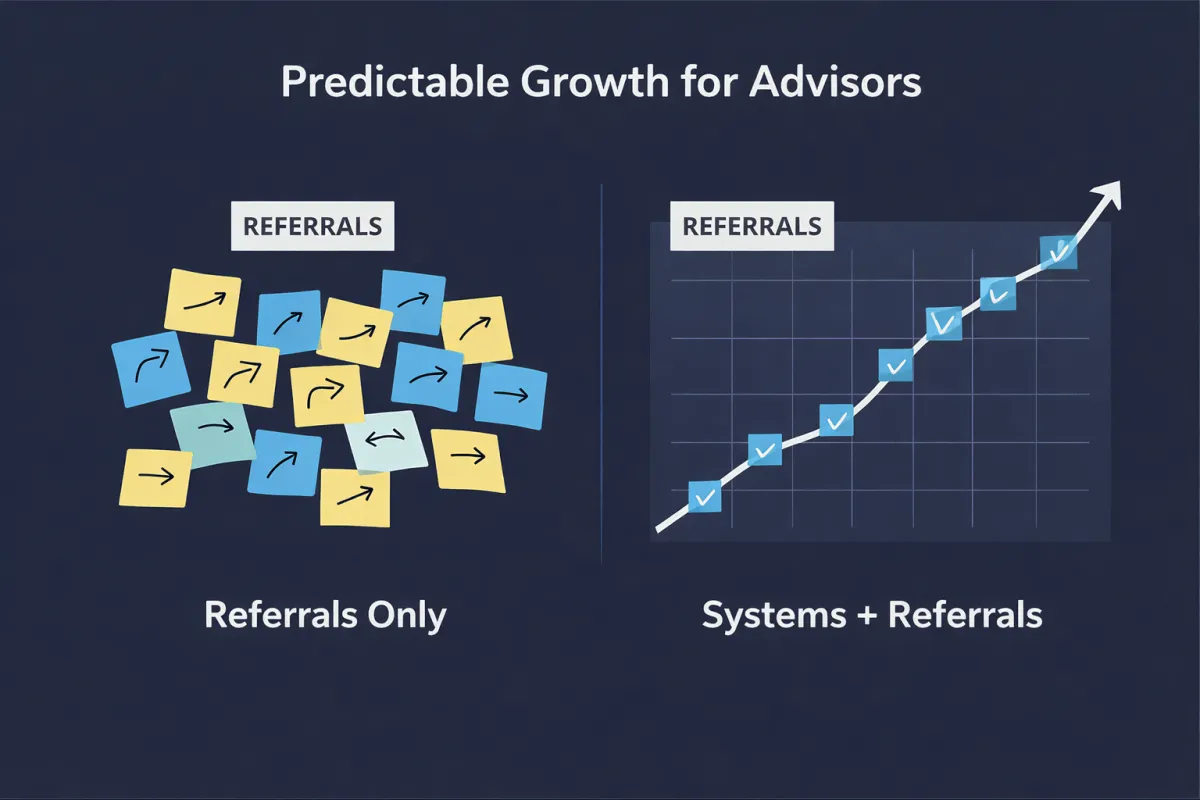 Predictable Growth for Advisors

REFERRALS

Referrals Only

REFERRALS

Systems + Referrals